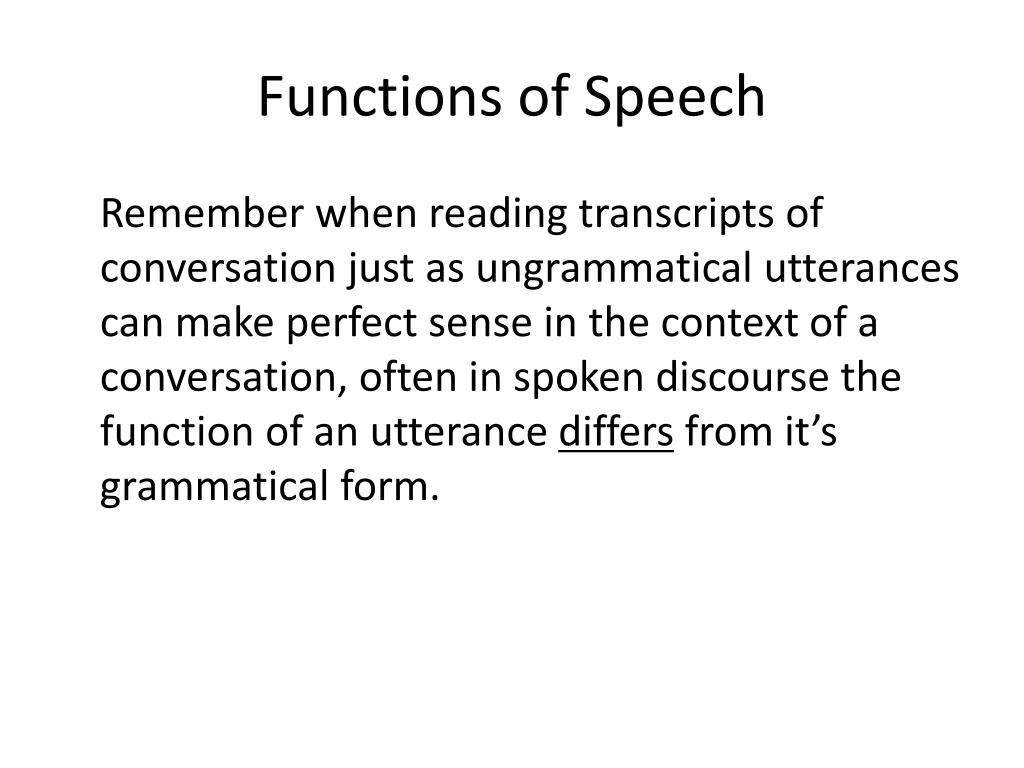 Functions of Speech

Remember when reading transcripts of conversation just as ungrammatical utterances can make perfect sense in the context of a conversation, often in spoken discourse the function of an utterance differs from it’s grammatical form.